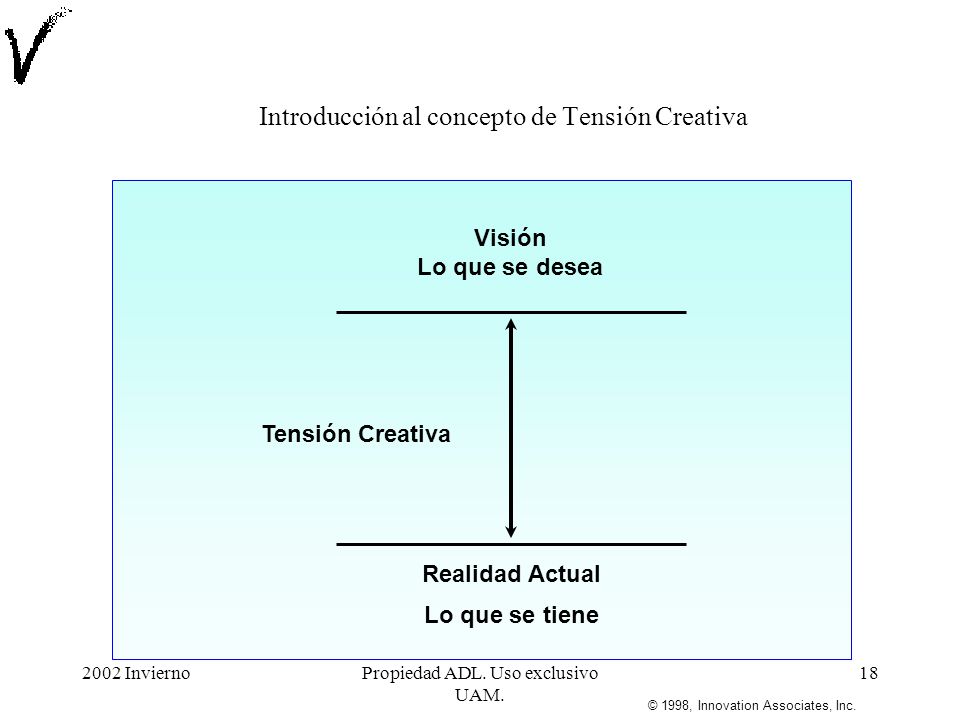 Introducción al concepto de Tensión Creativa

Visión
Lo que se desea

Tensión Creativa

Realidad Actual

Lo que se tiene

2002 Invierno

Propiedad ADL. Uso exclusivo UAM.

18

© 1998, Innovation Associates, Inc.